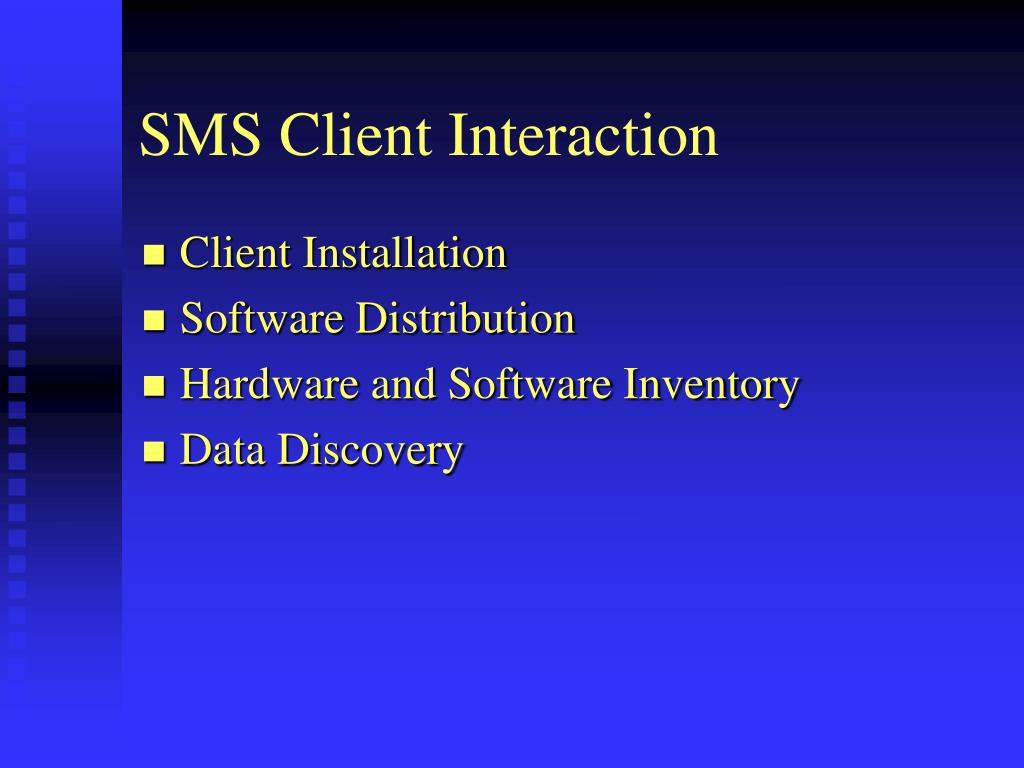 SMS Client Interaction

- Client Installation
- Software Distribution
- Hardware and Software Inventory
- Data Discovery